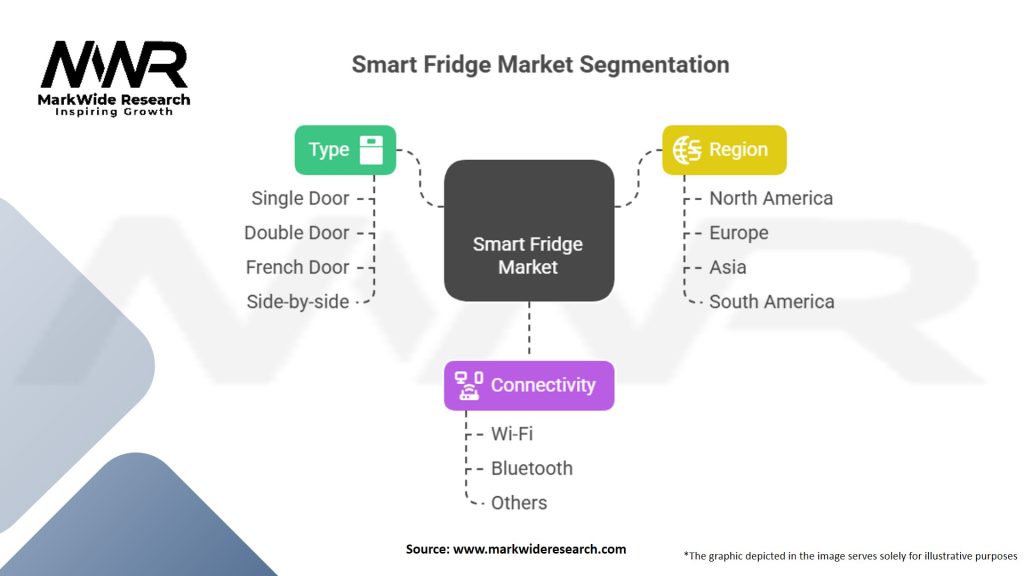 MWR
MarkWide Research
Inspiring Growth

Smart Fridge Market Segmentation

Type
Single Door
Double Door
French Door
Side-by-side

Smart Fridge Market

Region
North America
Europe
Asia
South America

Connectivity
Wi-Fi
Bluetooth
Others

Source: www.markwideresearch.com

*The graphic depicted in the image serves solely for illustrative purposes